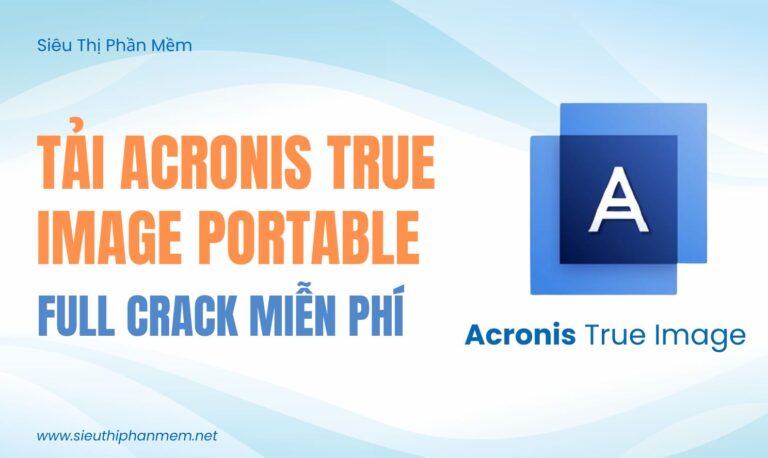 Siêu Thị Phần Mềm

TẢI ACRONIS TRUE IMAGE PORTABLE

FULL CRACK MIỄN PHÍ

A

Acronis True Image

www.sieuthiphanmem.net